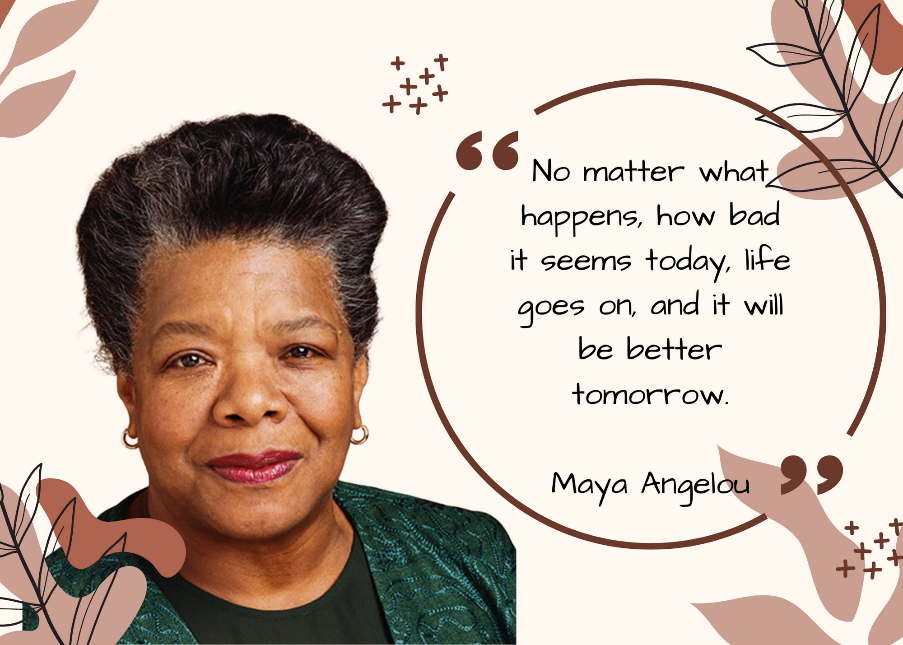 “No matter what happens, how bad it seems today, life goes on, and it will be better tomorrow.

Maya Angelou ”